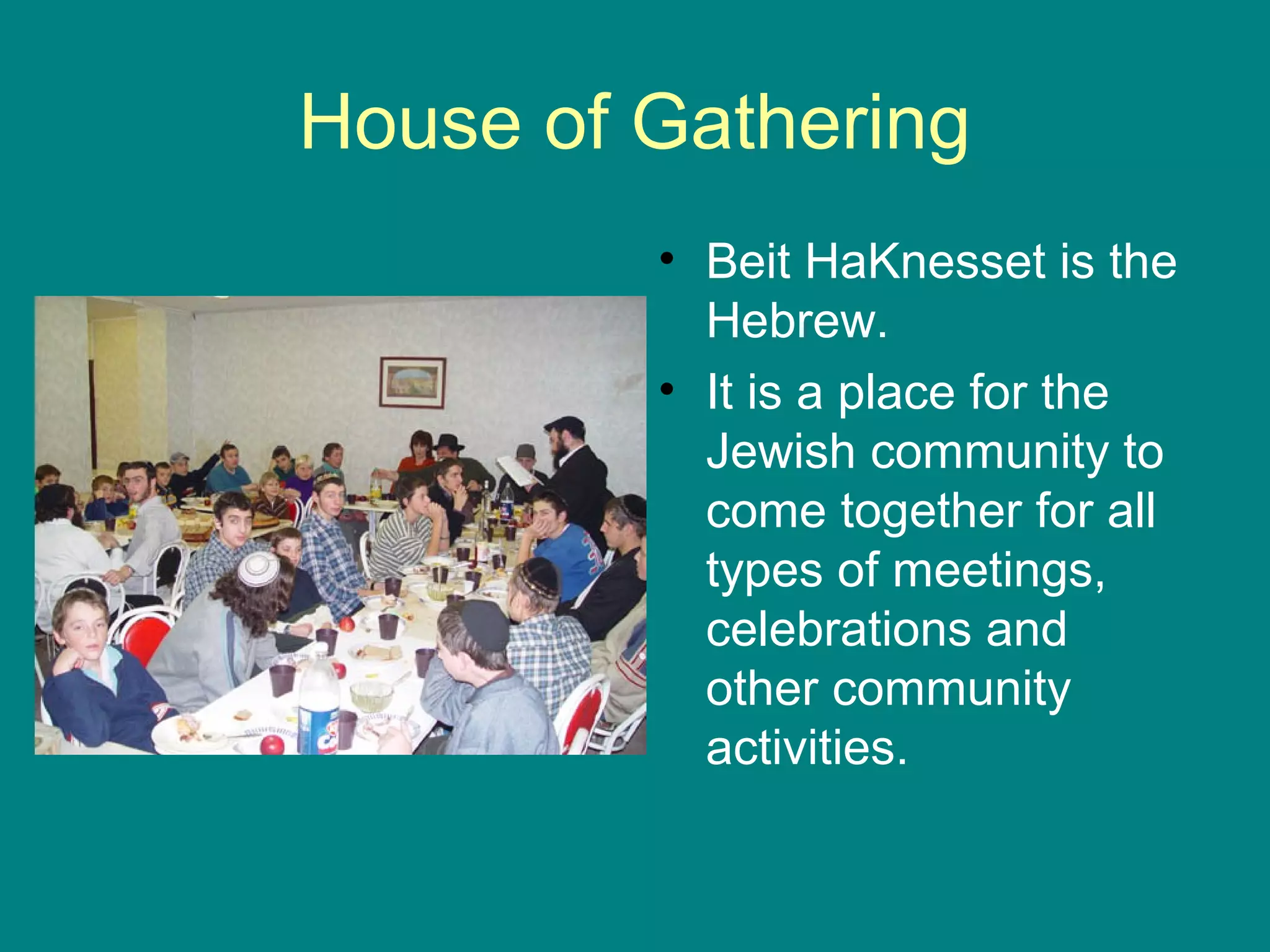 House of Gathering

• Beit HaKnesset is the Hebrew.
• It is a place for the Jewish community to come together for all types of meetings, celebrations and other community activities.